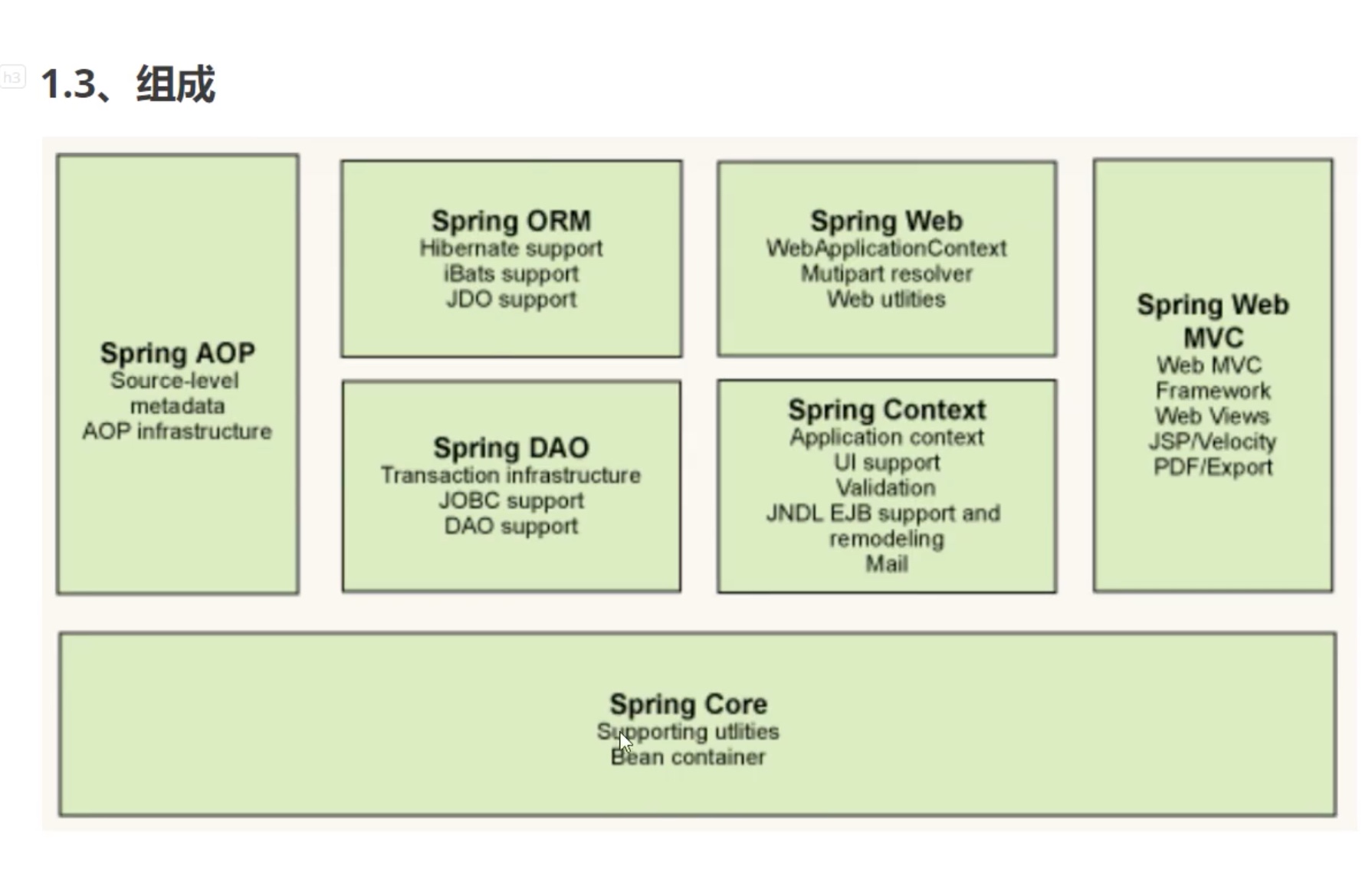 h3

1.3、组成

Spring AOP
Source-level metadata
AOP infrastructure

Spring ORM
Hibernate support
iBats support
JDO support

Spring DAO
Transaction infrastructure
JOBC support
DAO support

Spring Web
WebApplicationContext
Mutipart resolver
Web utlities

Spring Context
Application context
UI support
Validation
JNDL EJB support and remodeling
Mail

Spring Web MVC
Web MVC Framework
Web Views
JSP/Velocity
PDF/Export

Spring Core
Supporting utlities
Bean container